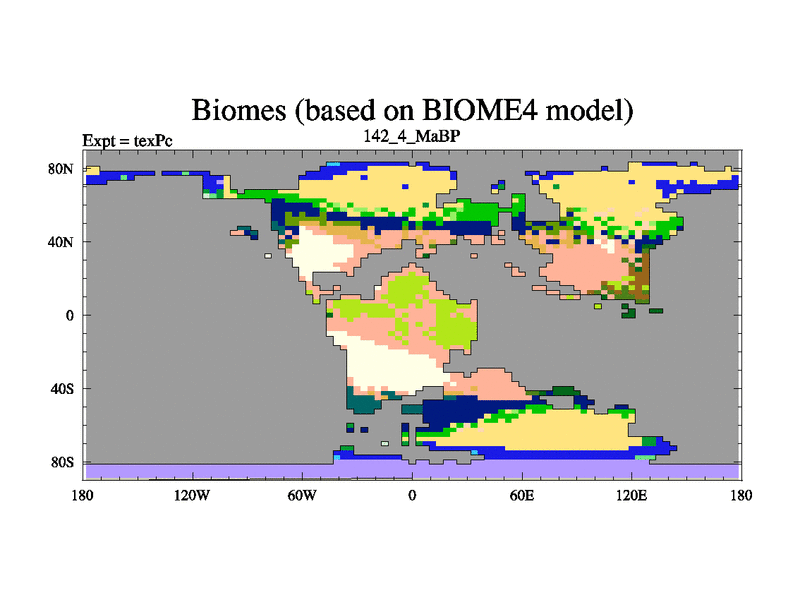 Biomes (based on BIOME4 model)

Expt = texPc

142_4_MaBP

80N

40N

0

40S

80S

180

120W

60W

0

60E

120E

180